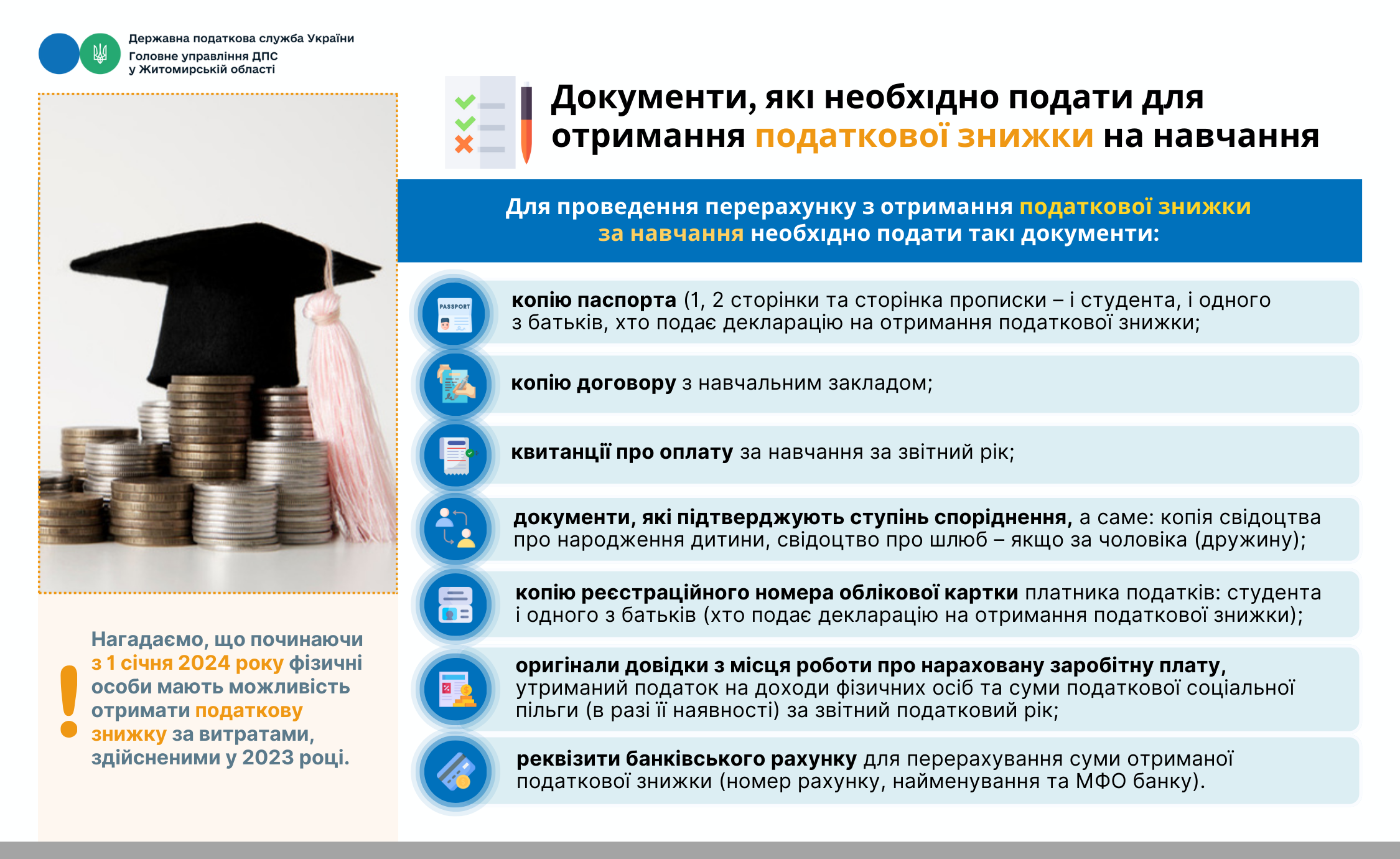 Державна податкова служба України
Головне управління ДПС
у Житомирській області

Документи, які необхідно подати для отримання податкової знижки на навчання

Для проведення перерахунку з отримання податкової знижки за навчання необхідно подати такі документи:

PASSPORT

копію паспорта (1, 2 сторінки та сторінка прописки – і студента, і одного з батьків, хто подає декларацію на отримання податкової знижки;

копію договору з навчальним закладом;

квитанції про оплату за навчання за звітний рік;

документи, які підтверджують ступінь споріднення, а саме: копія свідоцтва про народження дитини, свідоцтво про шлюб – якщо за чоловіка (дружину);

копію реєстраційного номера облікової картки платника податків: студента і одного з батьків (хто подає декларацію на отримання податкової знижки);

оригінали довідки з місця роботи про нараховану заробітну плату, утриманий податок на доходи фізичних осіб та суми податкової соціальної пільги (в разі її наявності) за звітний податковий рік;

реквізити банківського рахунку для перерахування суми отриманої податкової знижки (номер рахунку, найменування та МФО банку).

Нагадаємо, що починаючи з 1 січня 2024 року фізичні особи мають можливість отримати податкову знижку за витратами, здійсненими у 2023 році.